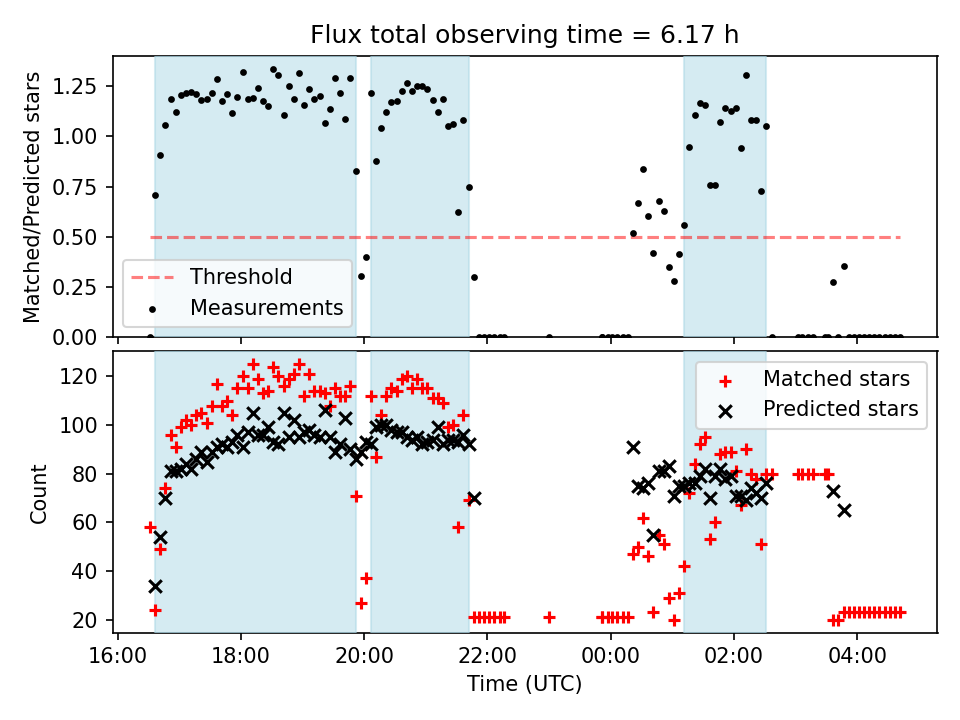 Flux total observing time = 6.17 h

Matched/Predicted stars

1.25
1.00
0.75
0.50
0.25
0.00

Threshold
Measurements

Count

120
100
80
60
40
20

Matched stars
Predicted stars

16:00
18:00
20:00
22:00
00:00
02:00
04:00

Time (UTC)